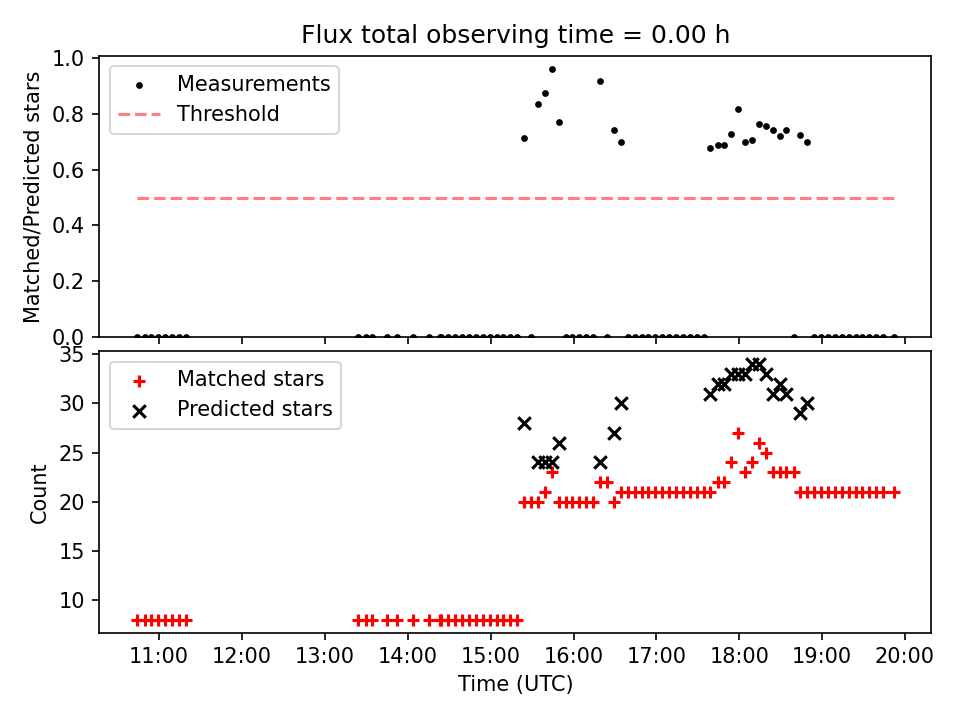 Flux total observing time = 0.00 h

Matched/Predicted stars

1.0
0.8
0.6
0.4
0.2
0.0

Measurements
Threshold

Count

35
30
25
20
15
10

Matched stars
Predicted stars

11:00
12:00
13:00
14:00
15:00
16:00
17:00
18:00
19:00
20:00

Time (UTC)